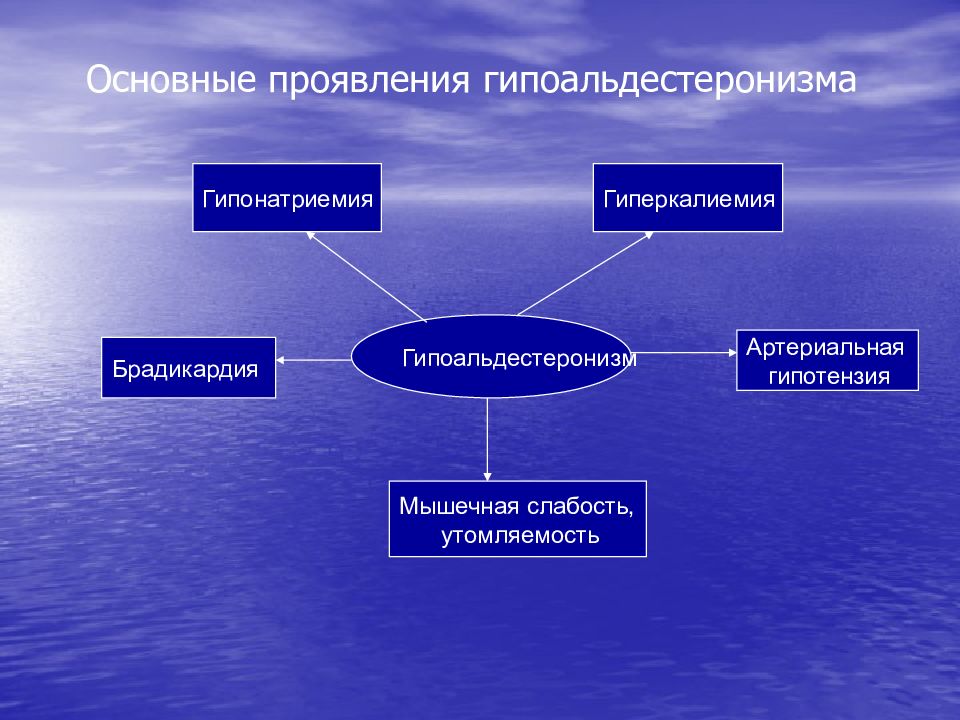 Основные проявления гипоальдестеронизма

Гипонатриемия

Гиперкалиемия

Брадикардия

Гипоальдестеронизм

Артериальная гипотензия

Мышечная слабость, утомляемость